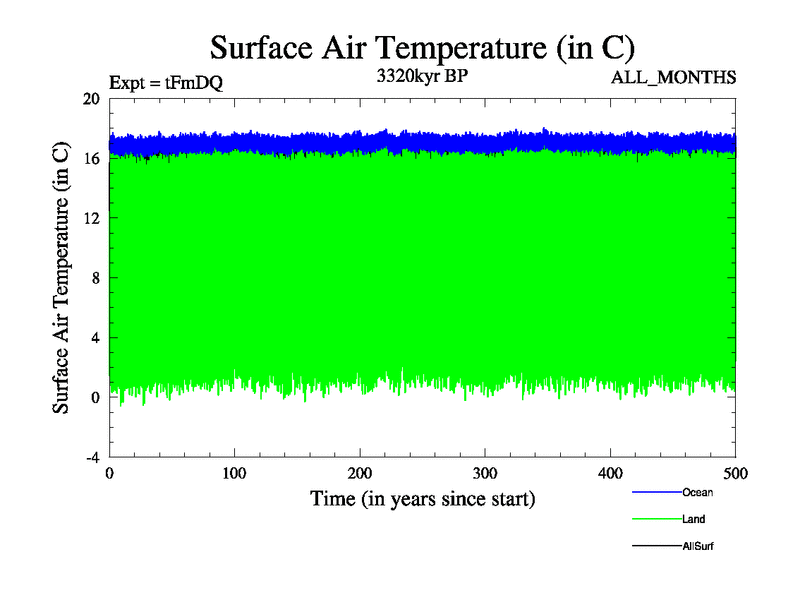 Surface Air Temperature (in C)

Expt = tFmDQ

3320kyr BP

ALL_MONTHS

Surface Air Temperature (in C)

20
16
12
8
4
0
-4

0
100
200
300
400
500

Time (in years since start)

Ocean
Land
AllSurf